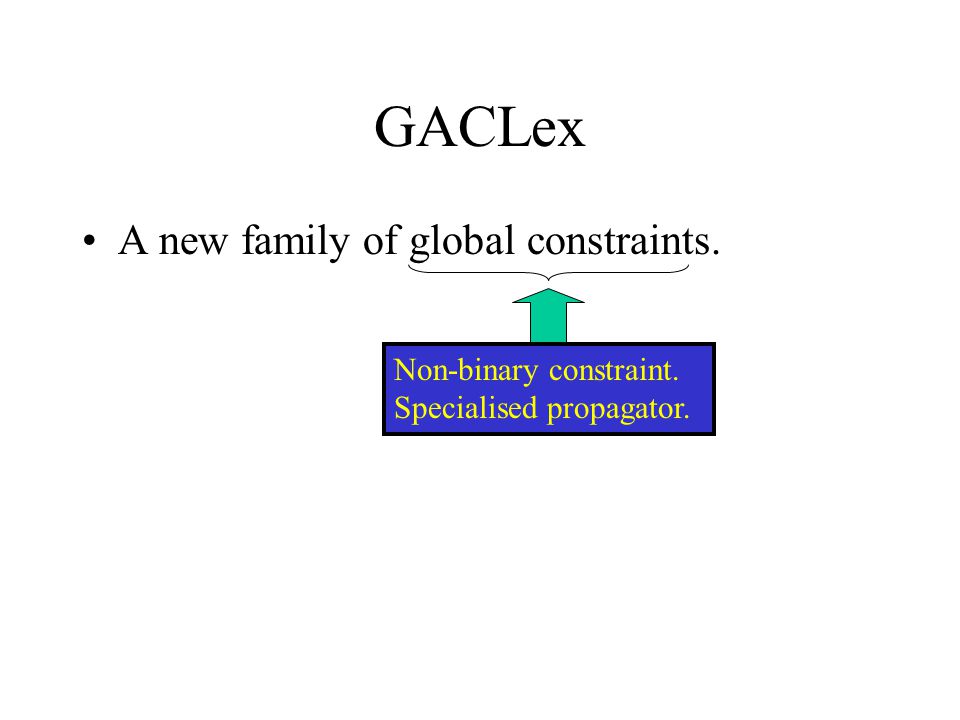 GACLex

• A new family of global constraints.

Non-binary constraint.
Specialised propagator.